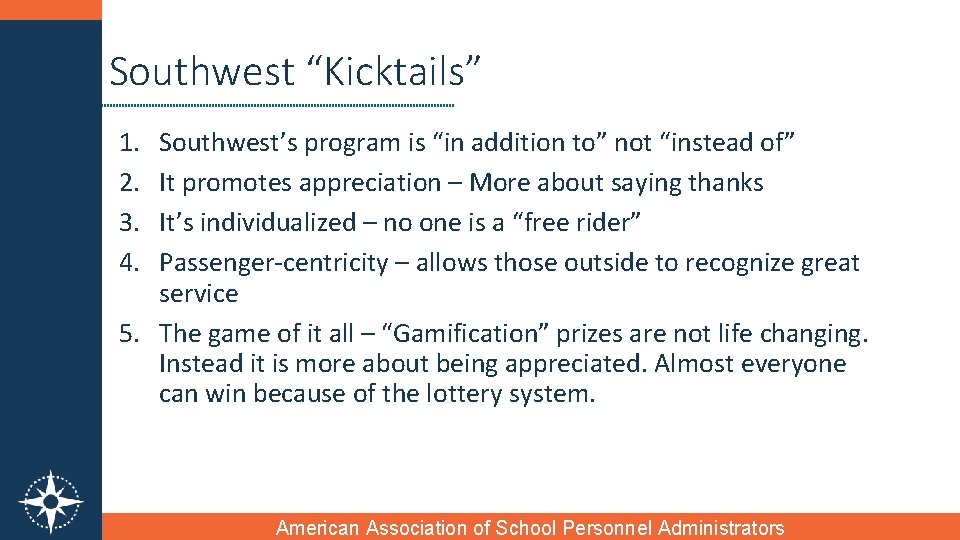 Southwest “Kicktails”

1. Southwest’s program is “in addition to” not “instead of”
2. It promotes appreciation – More about saying thanks
3. It’s individualized – no one is a “free rider”
4. Passenger-centricity – allows those outside to recognize great service
5. The game of it all – “Gamification” prizes are not life changing. Instead it is more about being appreciated. Almost everyone can win because of the lottery system.

American Association of School Personnel Administrators